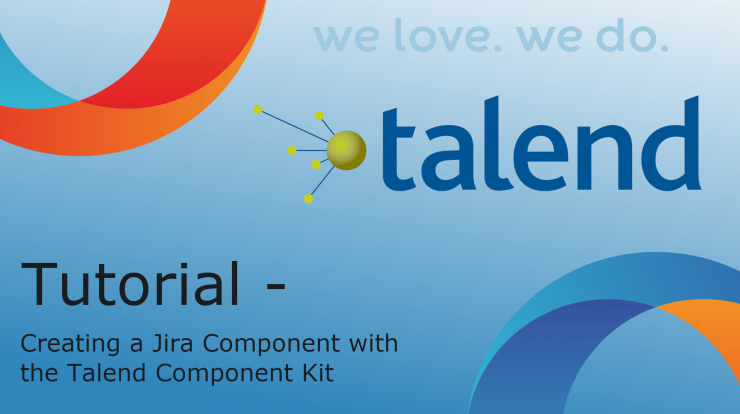 we love. we do.

talend

Tutorial -

Creating a Jira Component with the Talend Component Kit